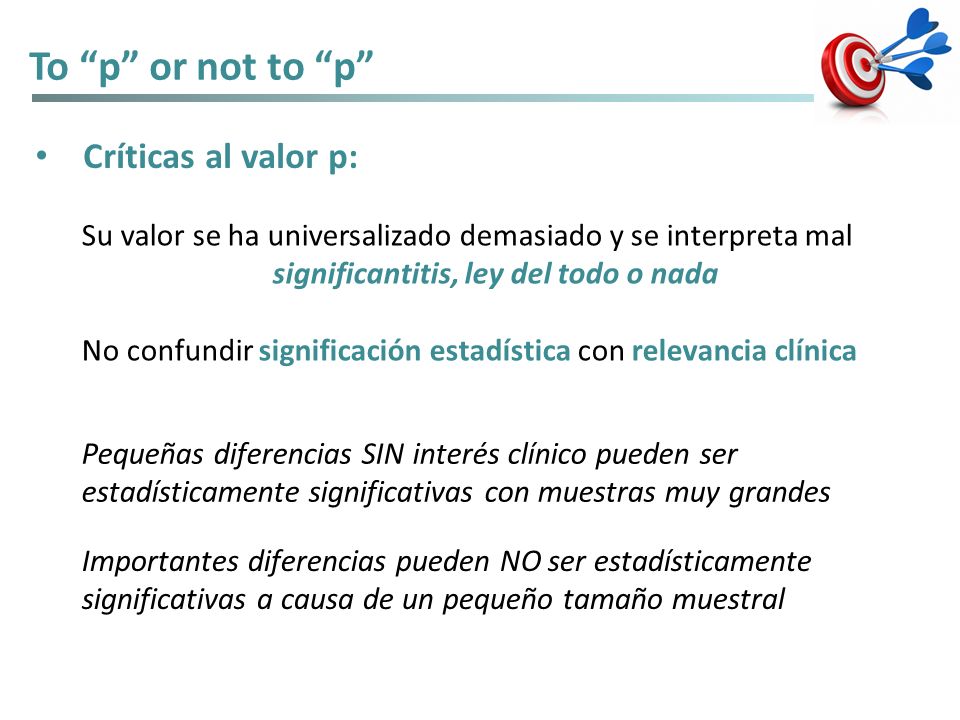 To “p” or not to “p”

• Críticas al valor p:

Su valor se ha universalizado demasiado y se interpreta mal
significantitis, ley del todo o nada

No confundir significación estadística con relevancia clínica

Pequeñas diferencias SIN interés clínico pueden ser estadísticamente significativas con muestras muy grandes

Importantes diferencias pueden NO ser estadísticamente significativas a causa de un pequeño tamaño muestral